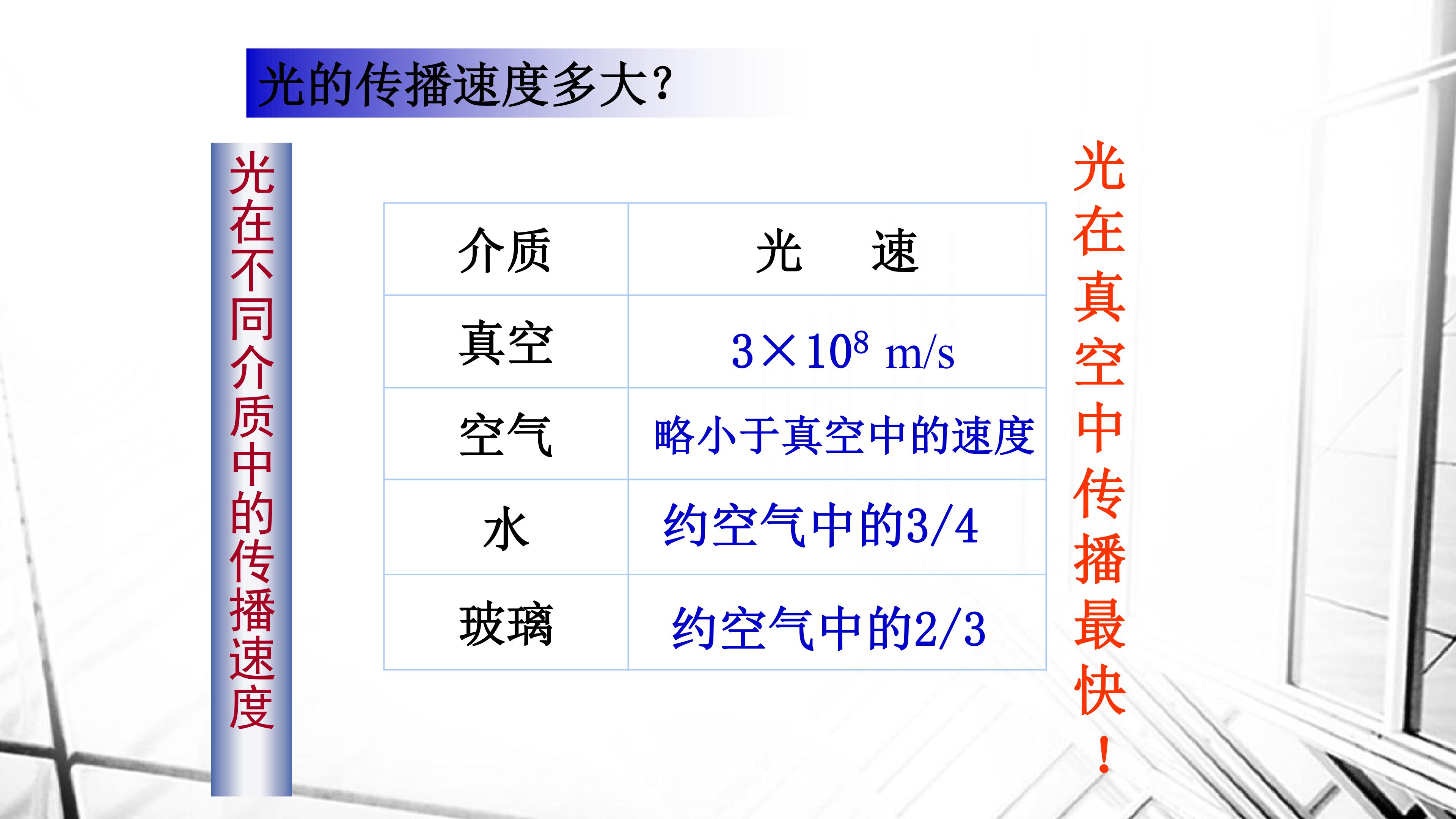 光的传播速度多大?

光在不同介质中的传播速度

| 介质 | 光　速 |
|---|---|
| 真空 | $3\times10^8$ m/s |
| 空气 | 略小于真空中的速度 |
| 水 | 约空气中的3/4 |
| 玻璃 | 约空气中的2/3 |

光在真空中传播最快!